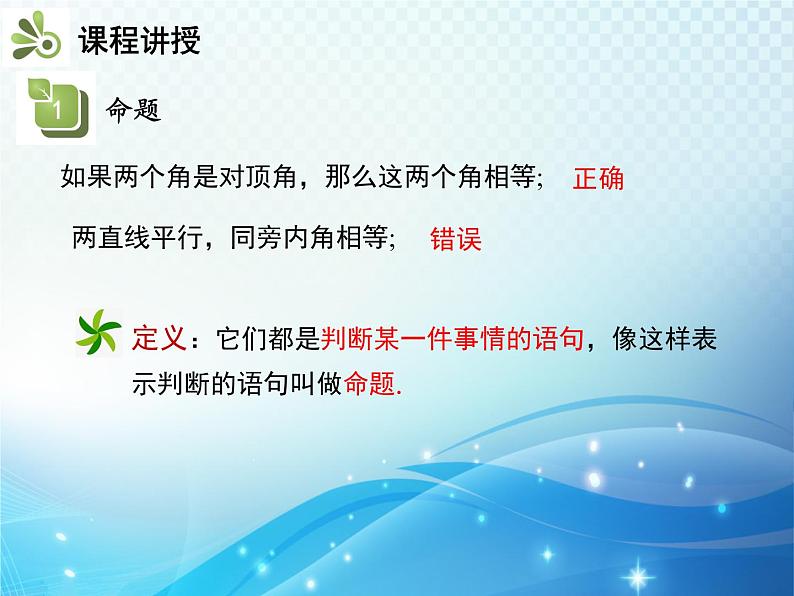 课程讲授

1 命题

如果两个角是对顶角，那么这两个角相等； 正确

两直线平行，同旁内角相等； 错误

定义：它们都是判断某一件事情的语句，像这样表示判断的语句叫做命题.